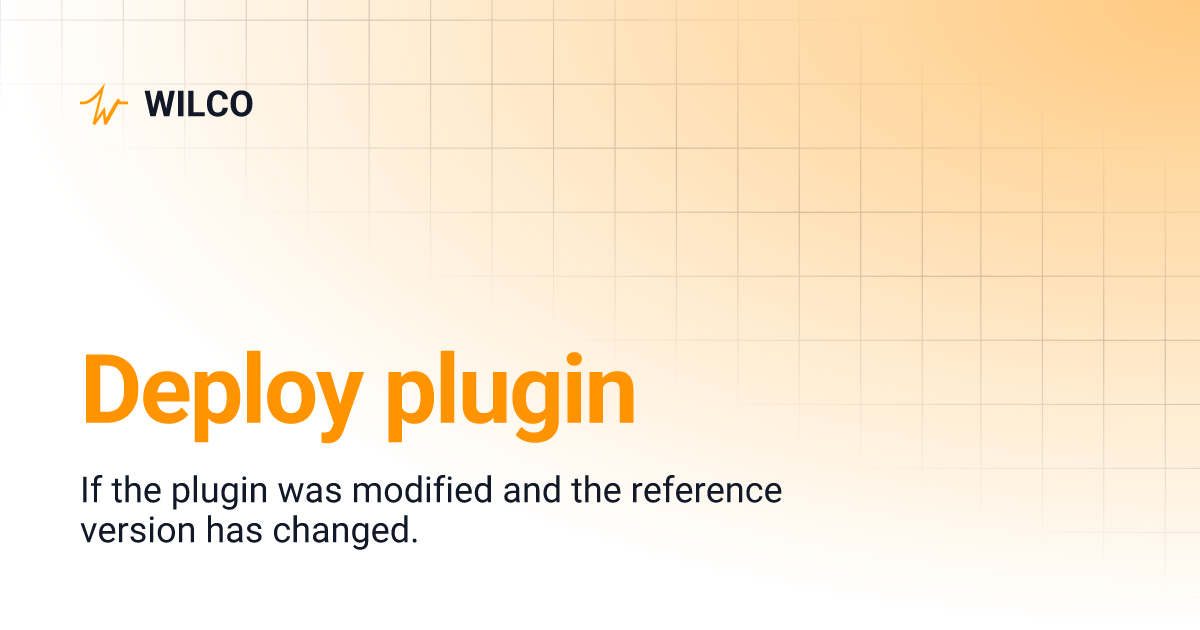 WILCO

Deploy plugin

If the plugin was modified and the reference version has changed.